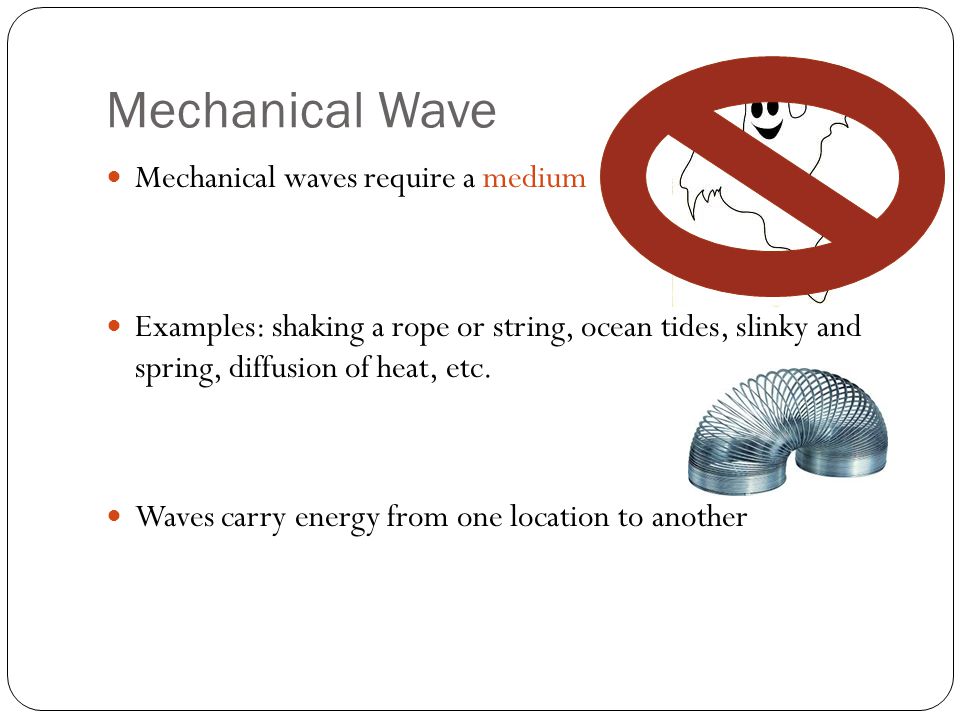 Mechanical Wave

Mechanical waves require a medium

Examples: shaking a rope or string, ocean tides, slinky and spring, diffusion of heat, etc.

Waves carry energy from one location to another